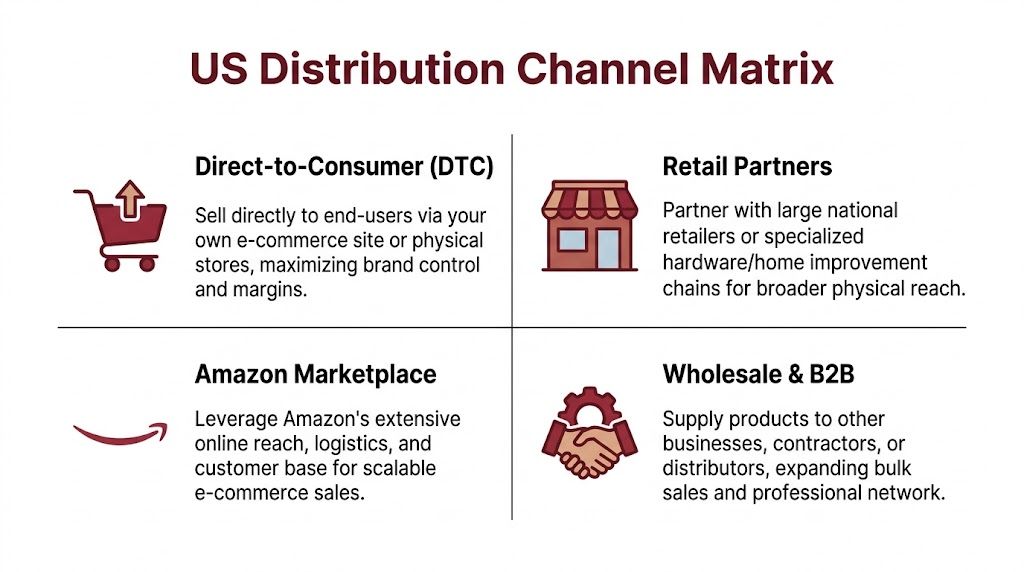 US Distribution Channel Matrix

Direct-to-Consumer (DTC)

Sell directly to end-users via your own e-commerce site or physical stores, maximizing brand control and margins.

Retail Partners

Partner with large national retailers or specialized hardware/home improvement chains for broader physical reach.

Amazon Marketplace

Leverage Amazon's extensive online reach, logistics, and customer base for scalable e-commerce sales.

Wholesale & B2B

Supply products to other businesses, contractors, or distributors, expanding bulk sales and professional network.